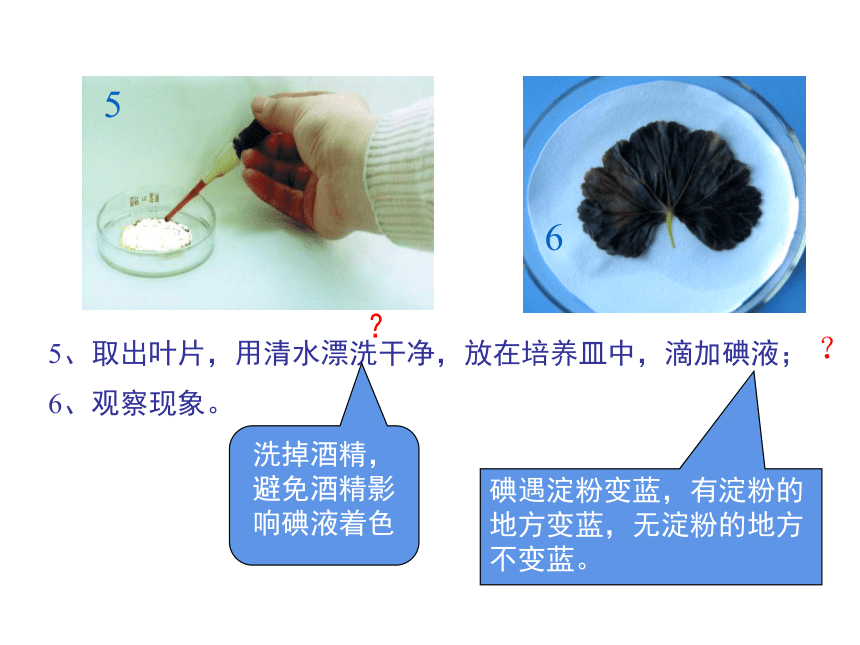 5

6

?

5、取出叶片，用清水漂洗干净，放在培养皿中，滴加碘液；

?

6、观察现象。

洗掉酒精，避免酒精影响碘液着色

碘遇淀粉变蓝，有淀粉的地方变蓝，无淀粉的地方不变蓝。